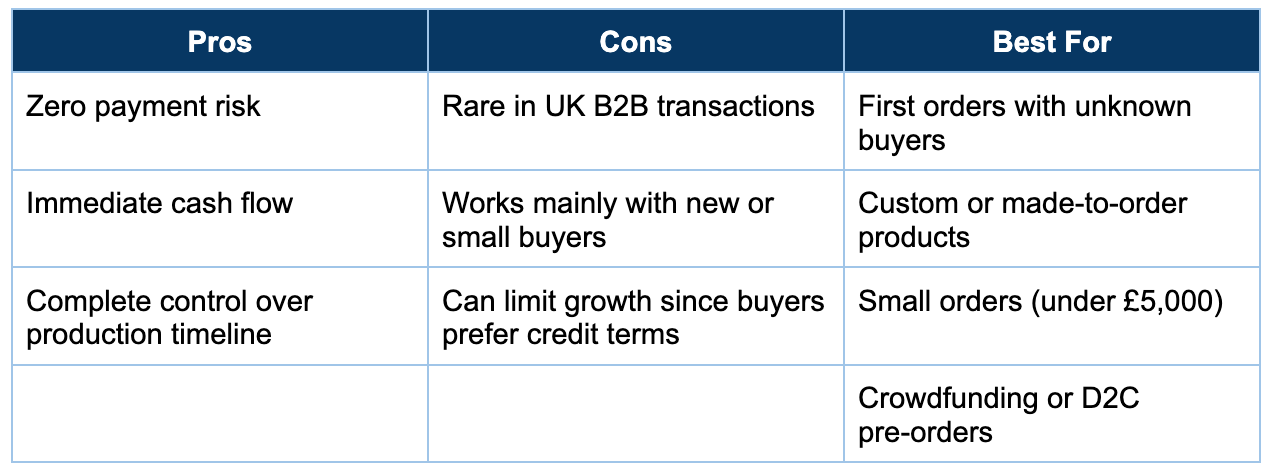 | Pros | Cons | Best For |
|---|---|---|
| Zero payment risk | Rare in UK B2B transactions | First orders with unknown buyers |
| Immediate cash flow | Works mainly with new or small buyers | Custom or made-to-order products |
| Complete control over production timeline | Can limit growth since buyers prefer credit terms | Small orders (under £5,000) |
| | | Crowdfunding or D2C pre-orders |